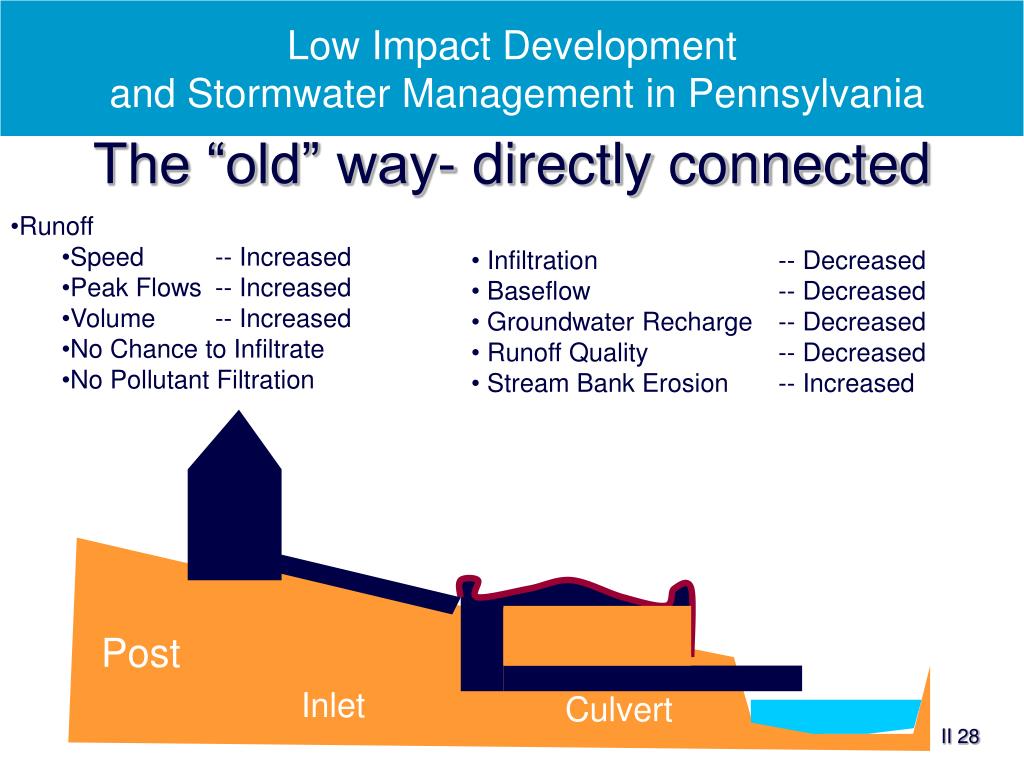 Low Impact Development
and Stormwater Management in Pennsylvania

The “old” way- directly connected

•Runoff
•Speed -- Increased
•Peak Flows -- Increased
•Volume -- Increased
•No Chance to Infiltrate
•No Pollutant Filtration

• Infiltration -- Decreased
• Baseflow -- Decreased
• Groundwater Recharge -- Decreased
• Runoff Quality -- Decreased
• Stream Bank Erosion -- Increased

Post

Inlet

Culvert

II 28